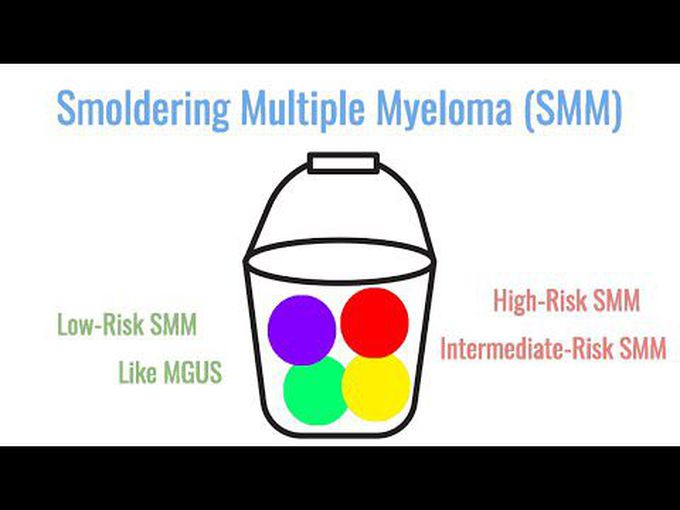 Smoldering Multiple Myeloma (SMM)

Low-Risk SMM

Like MGUS

High-Risk SMM

Intermediate-Risk SMM